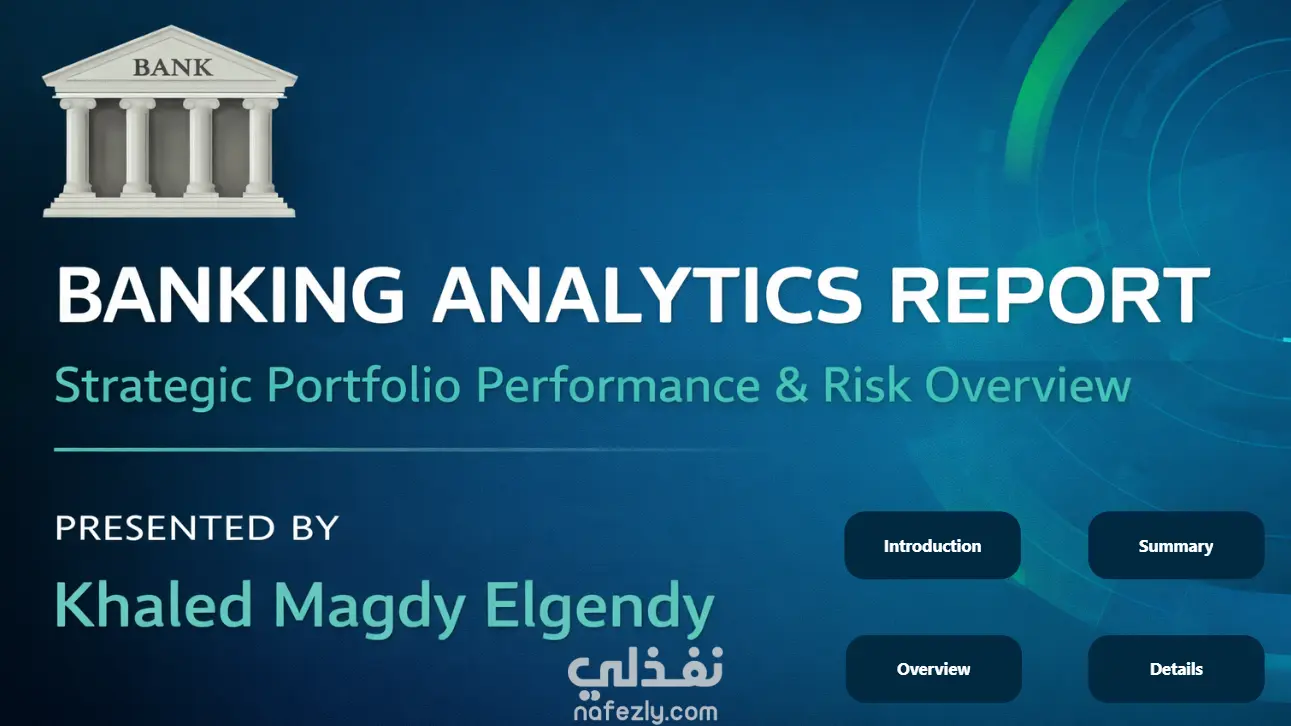 BANK

BANKING ANALYTICS REPORT

Strategic Portfolio Performance & Risk Overview

PRESENTED BY

Khaled Magdy Elgendy

Introduction

Summary

Overview

Details

نفذلي
nafezly.com